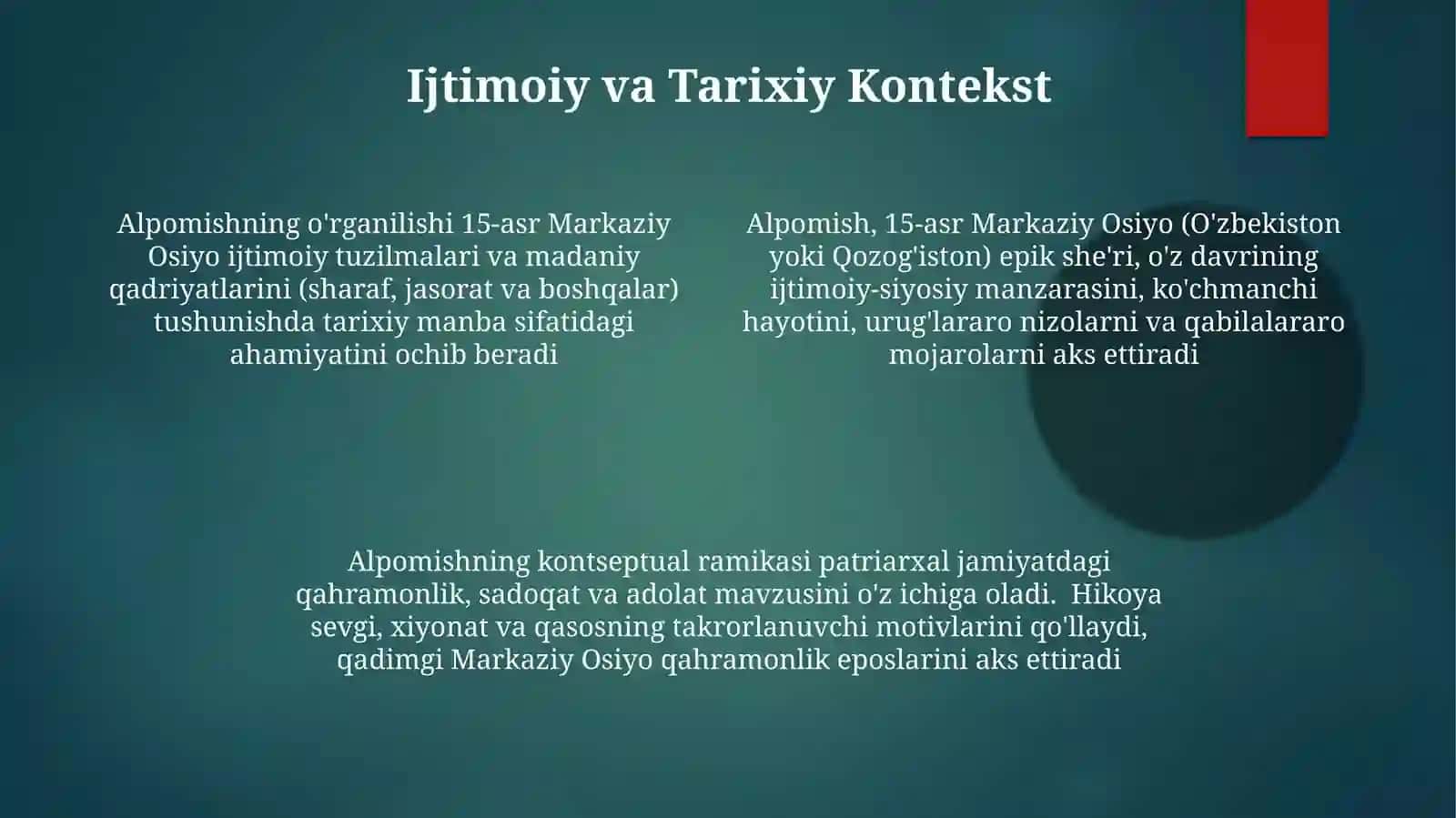 Ijtimoiy va Tarixiy Kontekst

Alpomishning o'rganilishi 15-asr Markaziy Osiyo ijtimoiy tuzilmalari va madaniy qadriyatlarini (sharaf, jasorat va boshqalar) tushunishda tarixiy manba sifatidagi ahamiyatini ochib beradi

Alpomish, 15-asr Markaziy Osiyo (O'zbekiston yoki Qozog'iston) epik she'ri, o'z davrining ijtimoiy-siyosiy manzarasini, ko'chmanchi hayotini, urug'lararo nizolarni va qabilalararo mojarolarni aks ettiradi

Alpomishning kontseptual ramikasi patriarxal jamiyatdagi qahramonlik, sadoqat va adolat mavzusini o'z ichiga oladi. Hikoya sevgi, xiyonat va qasosning takrorlanuvchi motivlarini qo'llaydi, qadimgi Markaziy Osiyo qahramonlik eposlarini aks ettiradi